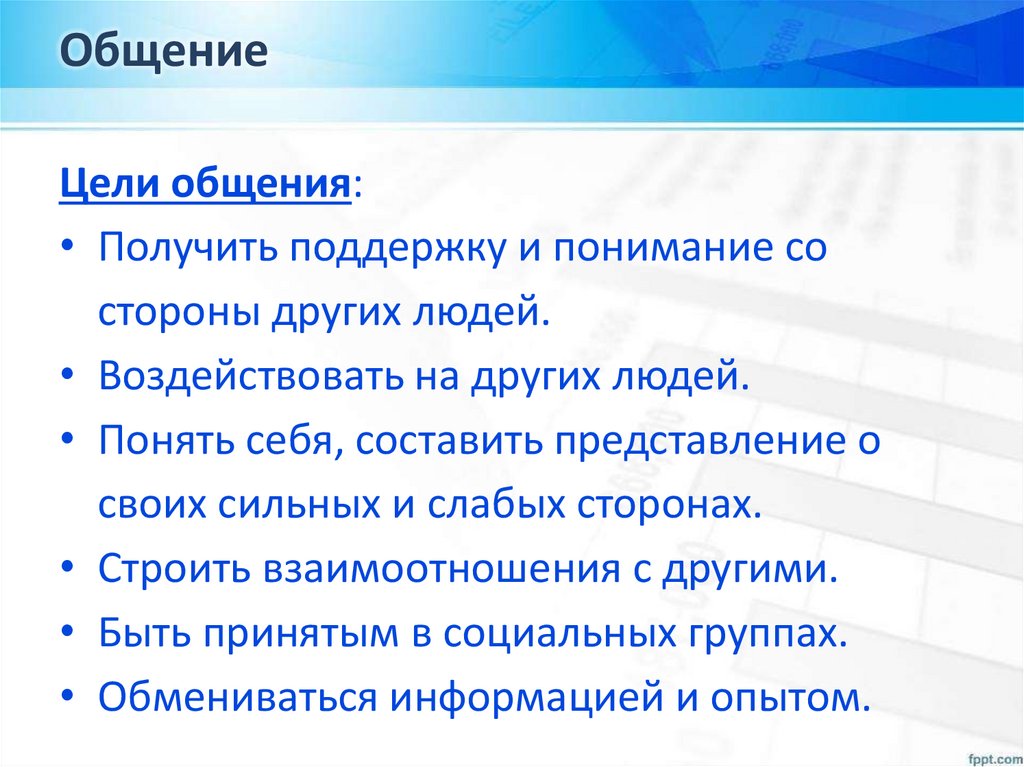 Общение

Цели общения:

• Получить поддержку и понимание со стороны других людей.
• Воздействовать на других людей.
• Понять себя, составить представление о своих сильных и слабых сторонах.
• Строить взаимоотношения с другими.
• Быть принятым в социальных группах.
• Обмениваться информацией и опытом.

fppt.com